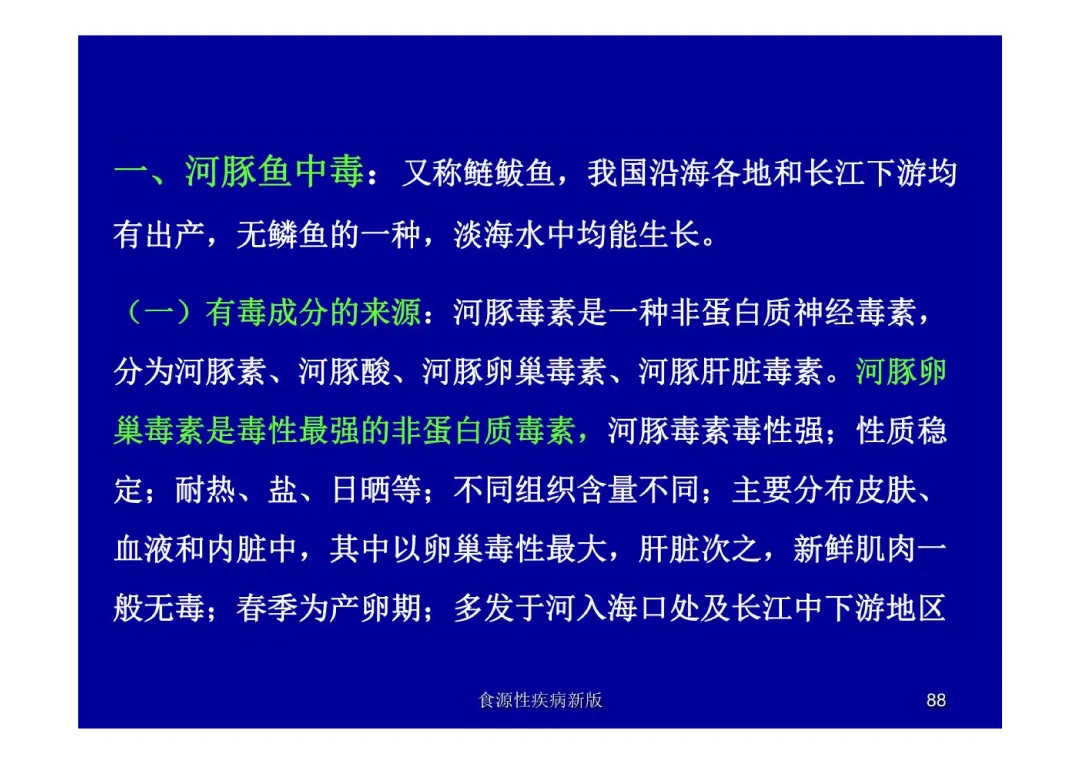 一、河豚鱼中毒：又称鲢鲅鱼，我国沿海各地和长江下游均有出产，无鳞鱼的一种，淡海水中均能生长。

（一）有毒成分的来源：河豚毒素是一种非蛋白质神经毒素，分为河豚素、河豚酸、河豚卵巢毒素、河豚肝脏毒素。河豚卵巢毒素是毒性最强的非蛋白质毒素，河豚毒素毒性强；性质稳定；耐热、盐、日晒等；不同组织含量不同；主要分布皮肤、血液和内脏中，其中以卵巢毒性最大，肝脏次之，新鲜肌肉一般无毒；春季为产卵期；多发于河入海口处及长江中下游地区

食源性疾病新版

88